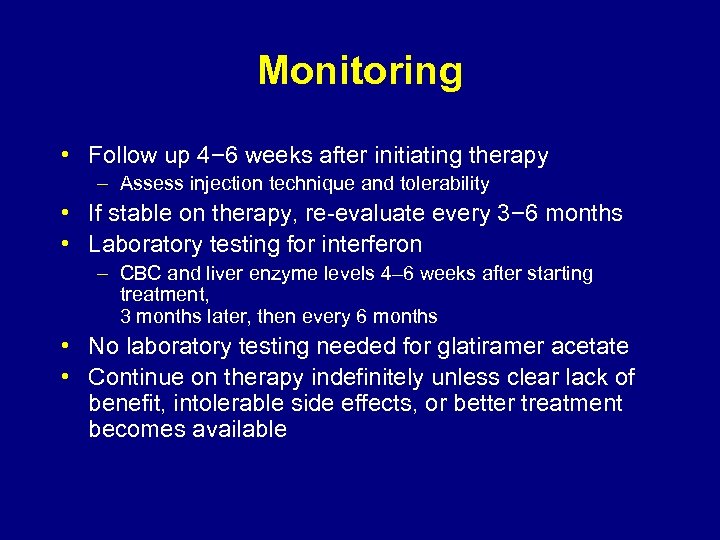 Monitoring

• Follow up 4−6 weeks after initiating therapy
– Assess injection technique and tolerability
• If stable on therapy, re-evaluate every 3−6 months
• Laboratory testing for interferon
– CBC and liver enzyme levels 4–6 weeks after starting treatment,
3 months later, then every 6 months
• No laboratory testing needed for glatiramer acetate
• Continue on therapy indefinitely unless clear lack of benefit, intolerable side effects, or better treatment becomes available